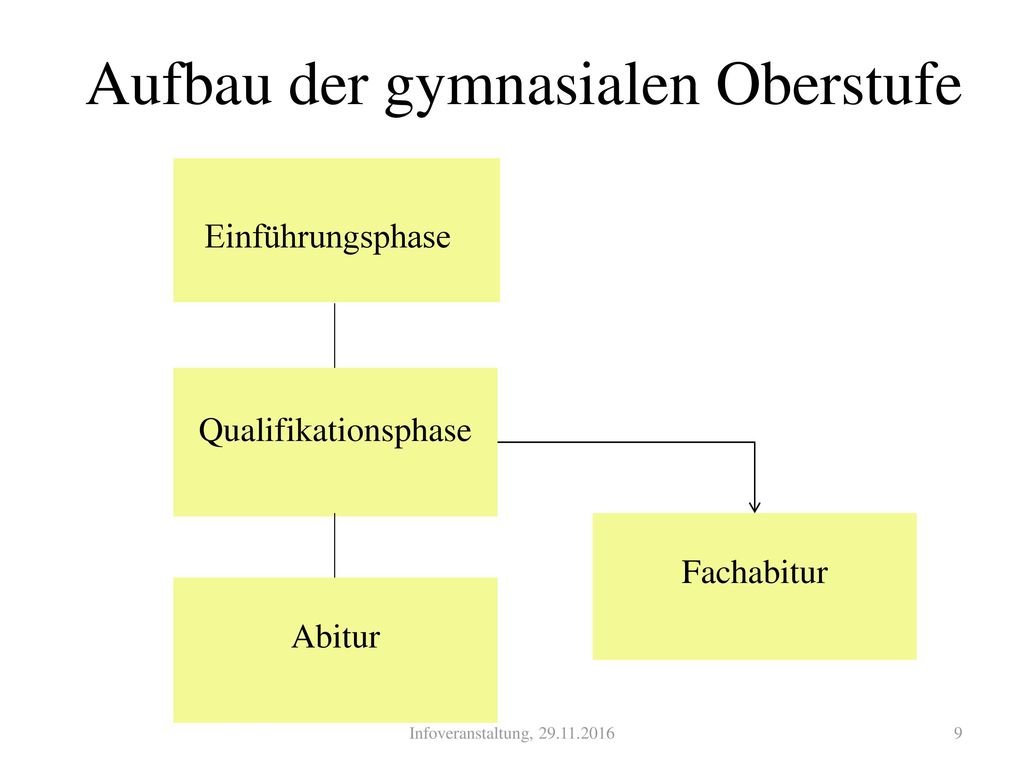 Aufbau der gymnasialen Oberstufe

Einführungsphase

Qualifikationsphase

Fachabitur

Abitur

Infoveranstaltung, 29.11.2016

9